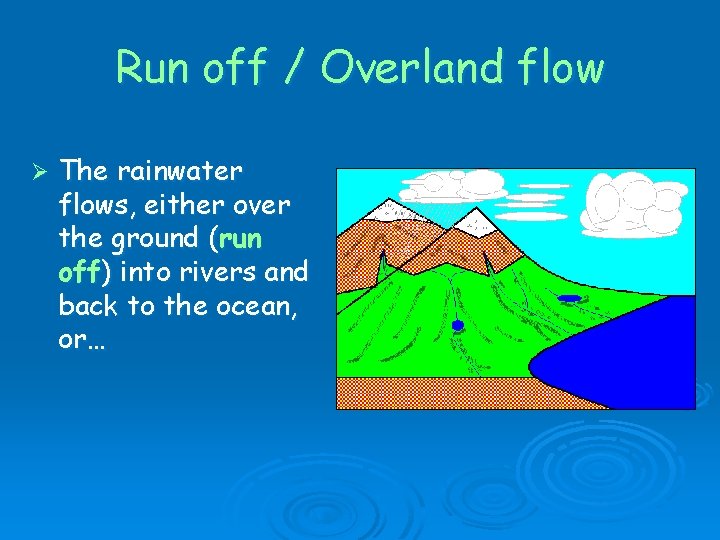 Run off / Overland flow

➢ The rainwater flows, either over the ground (run off) into rivers and back to the ocean, or…